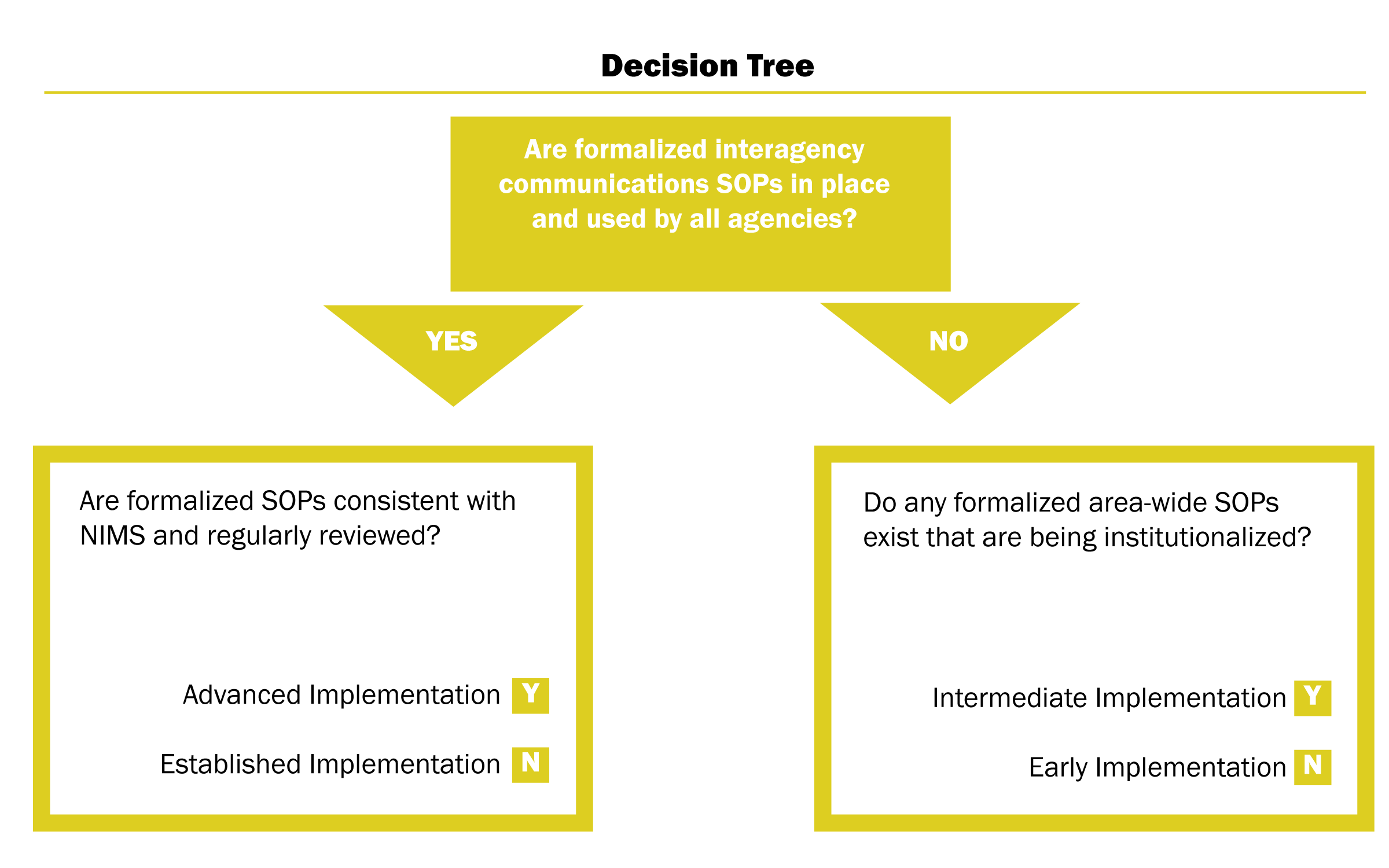 Decision Tree

Are formalized interagency communications SOPs in place and used by all agencies?

YES

NO

Are formalized SOPs consistent with NIMS and regularly reviewed?

Advanced Implementation Y

Established Implementation N

Do any formalized area-wide SOPs exist that are being institutionalized?

Intermediate Implementation Y

Early Implementation N